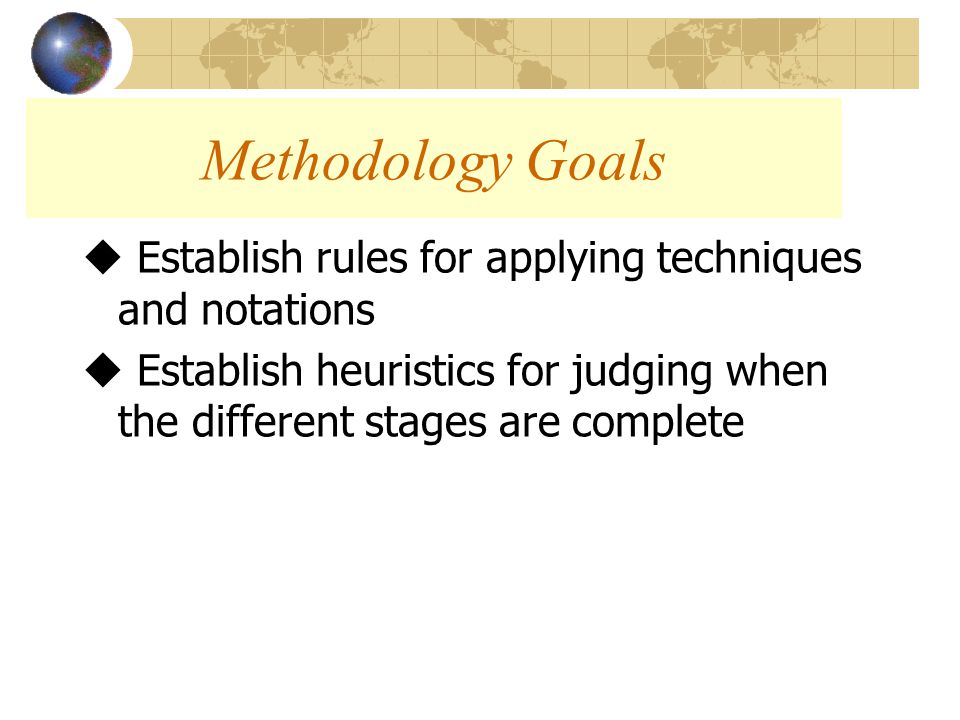 Methodology Goals

◆ Establish rules for applying techniques and notations

◆ Establish heuristics for judging when the different stages are complete